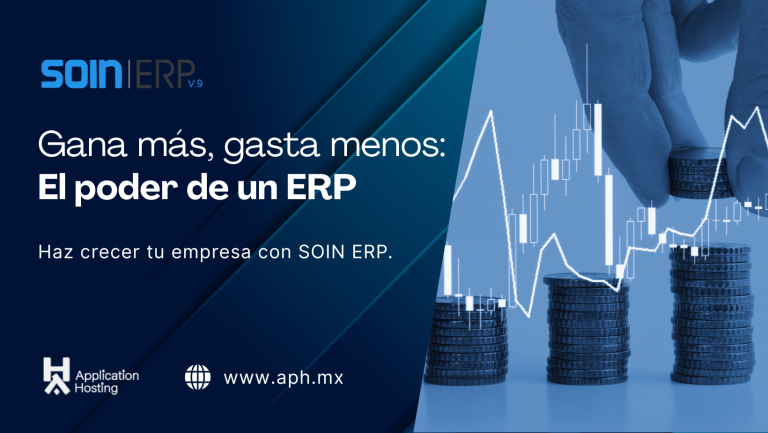 SOIN | ERP V.9

Gana más, gasta menos:
El poder de un ERP

Haz crecer tu empresa con SOIN ERP.

Application Hosting

www.aph.mx